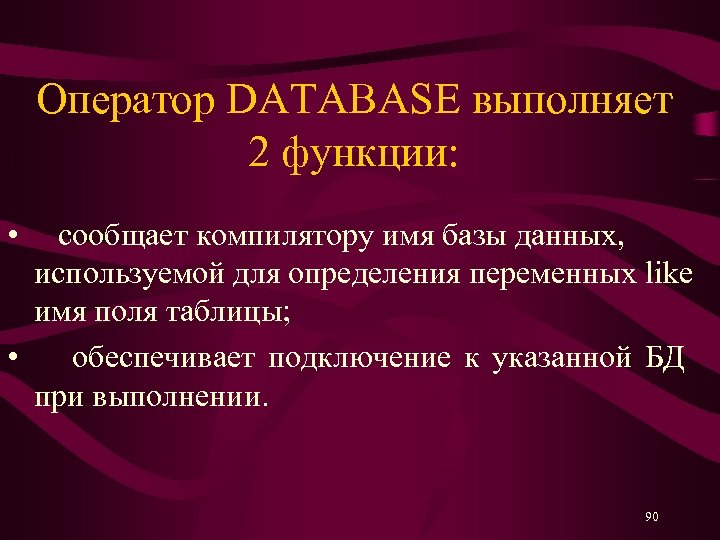 Оператор DATABASE выполняет 2 функции:

• сообщает компилятору имя базы данных, используемой для определения переменных like имя поля таблицы;

• обеспечивает подключение к указанной БД при выполнении.

90